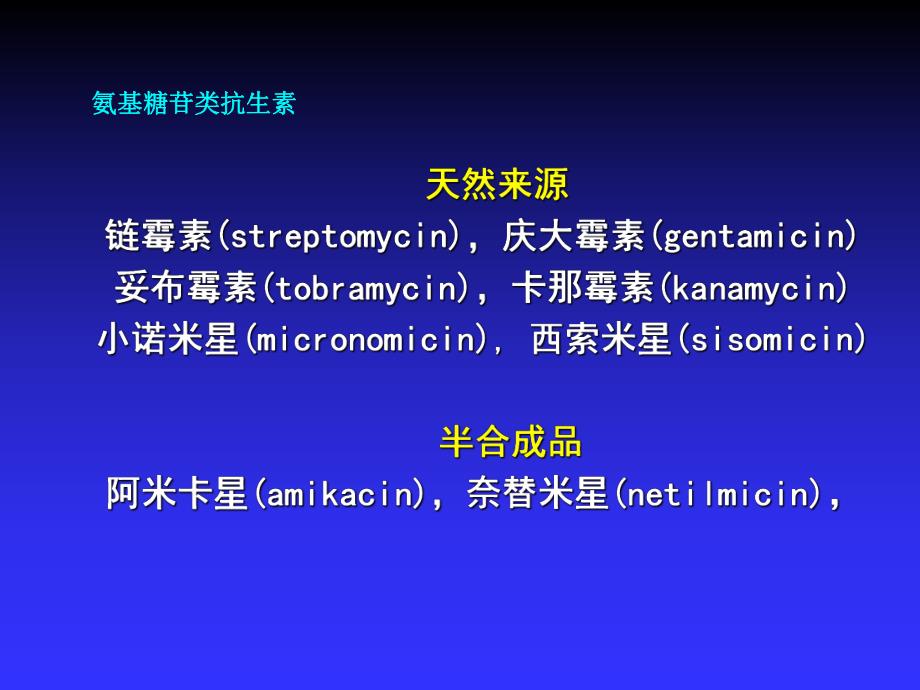 氨基糖苷类抗生素

天然来源

链霉素(streptomycin)，庆大霉素(gentamicin)
妥布霉素(tobramycin)，卡那霉素(kanamycin)
小诺米星(micronomicin)，西索米星(sisomicin)

半合成品

阿米卡星(amikacin)，奈替米星(netilmicin)，